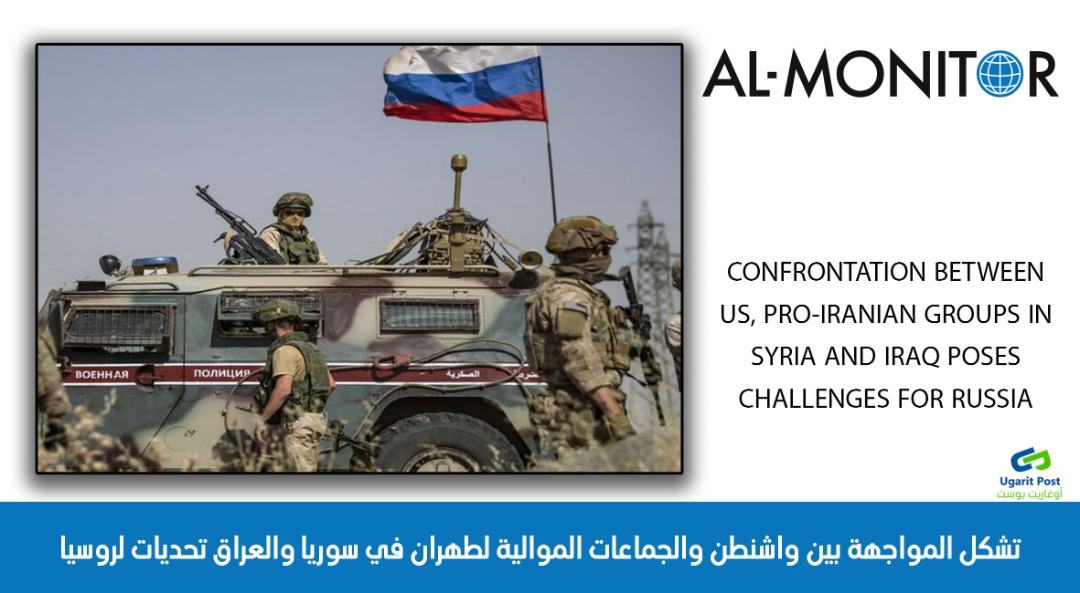 AL-MONITOR

ВОЕННАЯ ПОЛИЦИЯ الشرطة العسكرية

CONFRONTATION BETWEEN US, PRO-IRANIAN GROUPS IN SYRIA AND IRAQ POSES CHALLENGES FOR RUSSIA

Ugarit Post
أوغاريت بوست

تشكل المواجهة بين واشنطن والجماعات الموالية لطهران في سوريا والعراق تحديات لروسيا